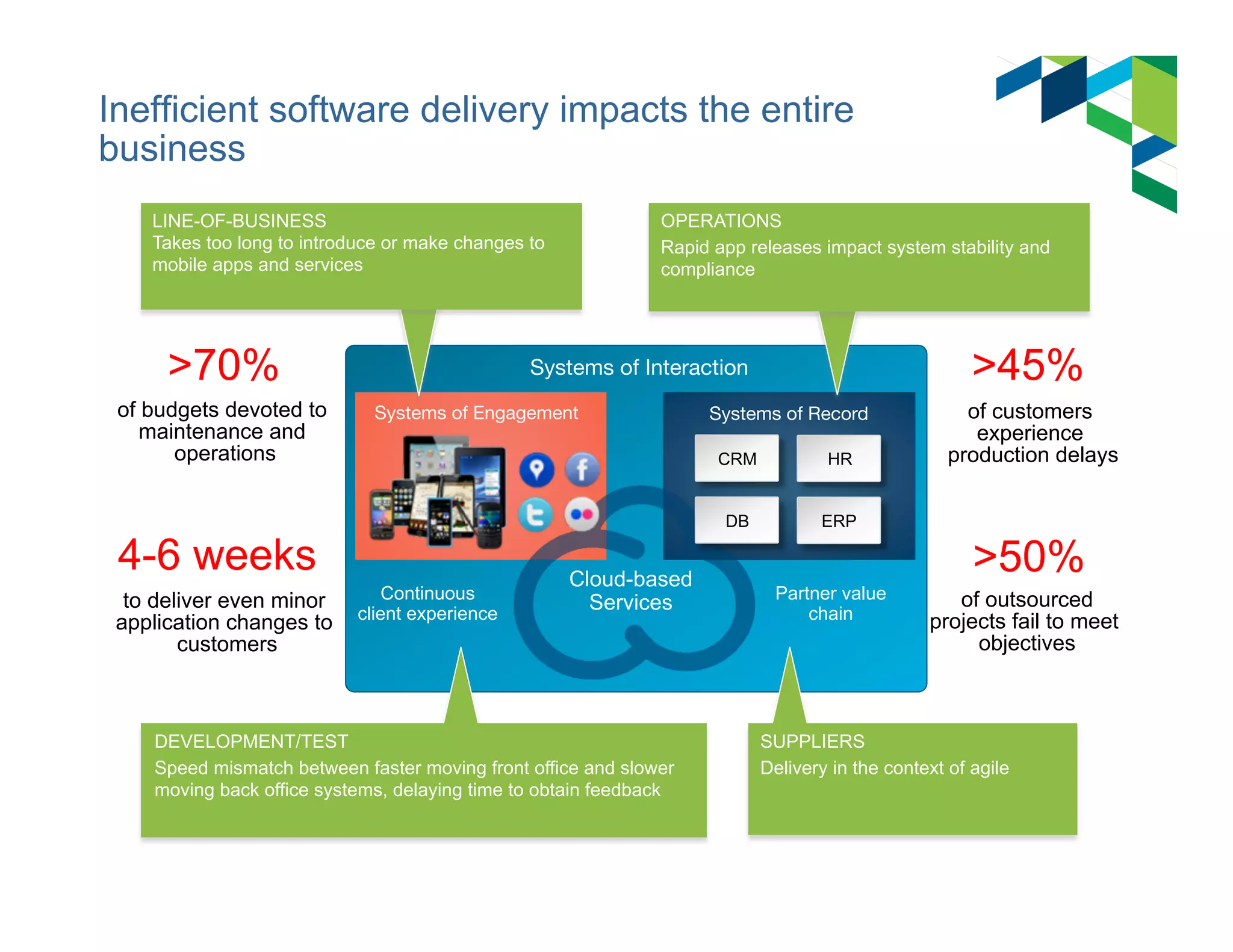 Inefficient software delivery impacts the entire business

LINE-OF-BUSINESS
Takes too long to introduce or make changes to mobile apps and services

OPERATIONS
Rapid app releases impact system stability and compliance

>70%
of budgets devoted to maintenance and operations

4-6 weeks
to deliver even minor application changes to customers

Systems of Interaction

Systems of Engagement

Systems of Record

CRM

HR

DB

ERP

Continuous client experience

Cloud-based Services

Partner value chain

>45%
of customers experience production delays

>50%
of outsourced projects fail to meet objectives

DEVELOPMENT/TEST
Speed mismatch between faster moving front office and slower moving back office systems, delaying time to obtain feedback

SUPPLIERS
Delivery in the context of agile